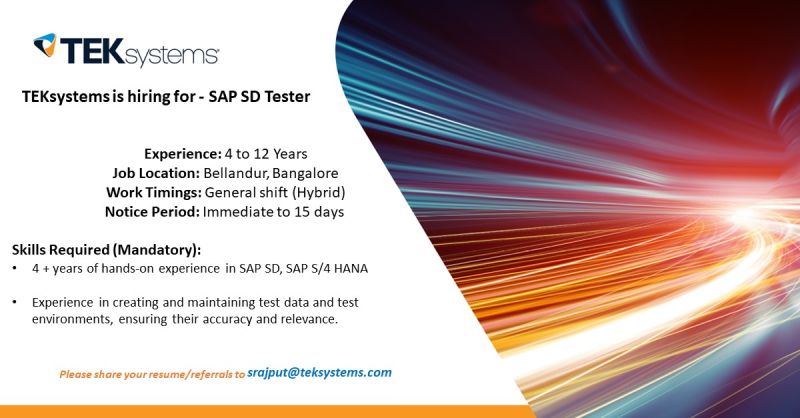 TEKsystems

TEKsystems is hiring for - SAP SD Tester

Experience: 4 to 12 Years
Job Location: Bellandur, Bangalore
Work Timings: General shift (Hybrid)
Notice Period: Immediate to 15 days

Skills Required (Mandatory):
• 4 + years of hands-on experience in SAP SD, SAP S/4 HANA

• Experience in creating and maintaining test data and test environments, ensuring their accuracy and relevance.

Please share your resume/referrals to srajput@teksystems.com